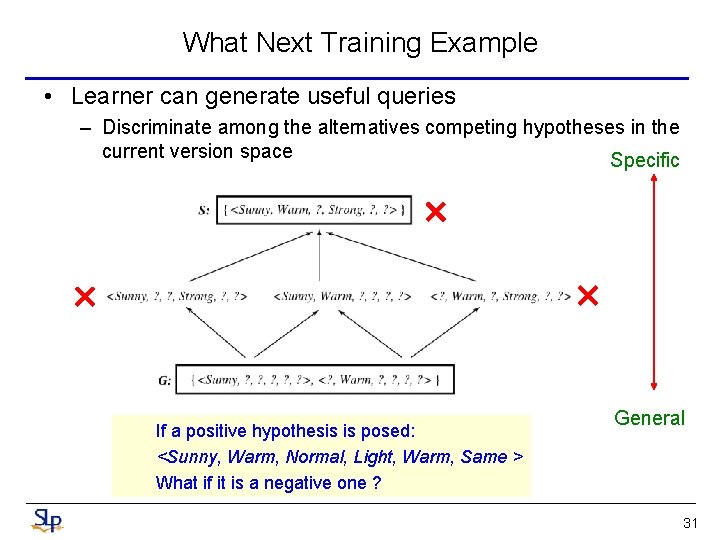 What Next Training Example

• Learner can generate useful queries
– Discriminate among the alternatives competing hypotheses in the current version space

Specific

S: { <Sunny, Warm, ?, Strong, ?, ?> }

<Sunny, ?, ?, Strong, ?, ?>  <Sunny, Warm, ?, ?, ?, ?>  <?, Warm, ?, Strong, ?, ?>

G: { <Sunny, ?, ?, ?, ?, ?>, <?, Warm, ?, ?, ?, ?> }

General

If a positive hypothesis is posed:
<Sunny, Warm, Normal, Light, Warm, Same >
What if it is a negative one ?

SLP

31